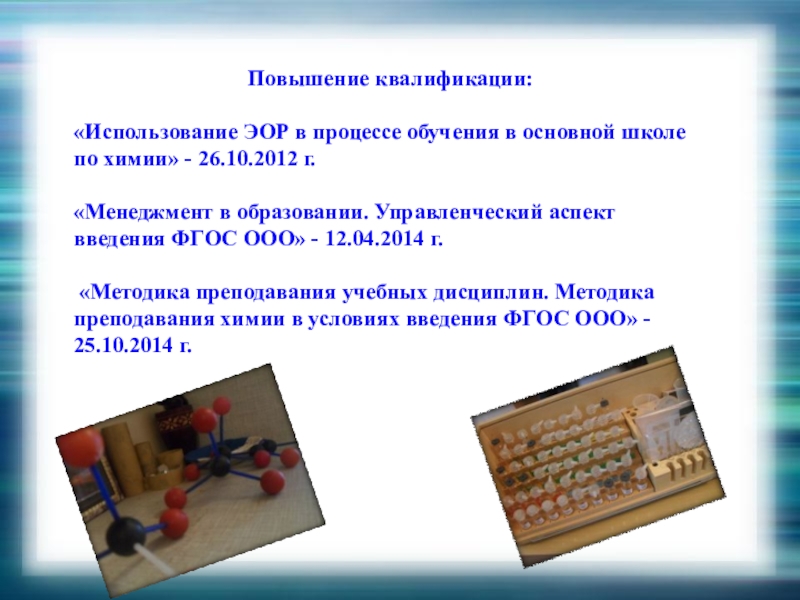 Повышение квалификации:

«Использование ЭОР в процессе обучения в основной школе по химии» - 26.10.2012 г.

«Менеджмент в образовании. Управленческий аспект введения ФГОС ООО» - 12.04.2014 г.

«Методика преподавания учебных дисциплин. Методика преподавания химии в условиях введения ФГОС ООО» - 25.10.2014 г.